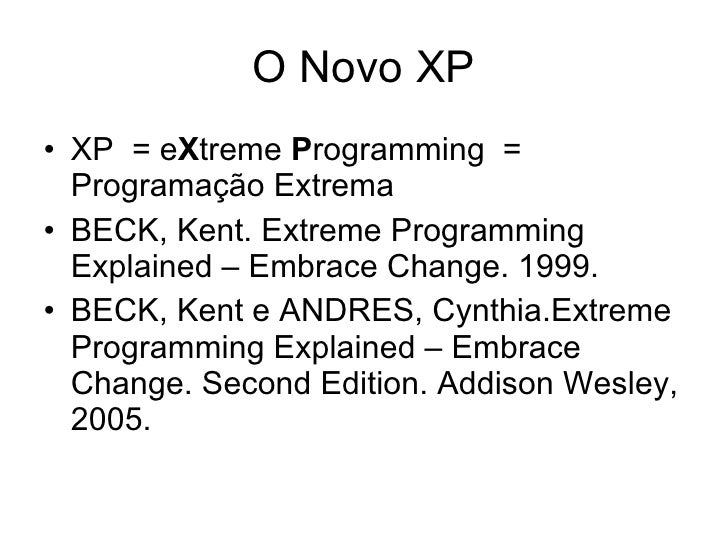 O Novo XP

• XP = eXtreme Programming = Programação Extrema
• BECK, Kent. Extreme Programming Explained – Embrace Change. 1999.
• BECK, Kent e ANDRES, Cynthia.Extreme Programming Explained – Embrace Change. Second Edition. Addison Wesley, 2005.